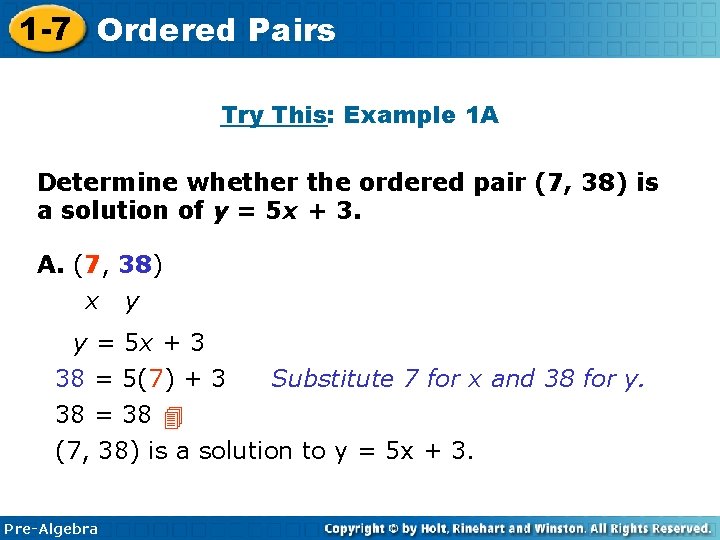 1-7 Ordered Pairs

Try This: Example 1A

Determine whether the ordered pair (7, 38) is a solution of $y = 5x + 3$.

A. (7, 38)
$x$ $y$

$y = 5x + 3$
$38 = 5(7) + 3$ Substitute 7 for $x$ and 38 for $y$.
$38 = 38$ 
(7, 38) is a solution to $y = 5x + 3$.

Pre-Algebra

Copyright © by Holt, Rinehart and Winston. All Rights Reserved.